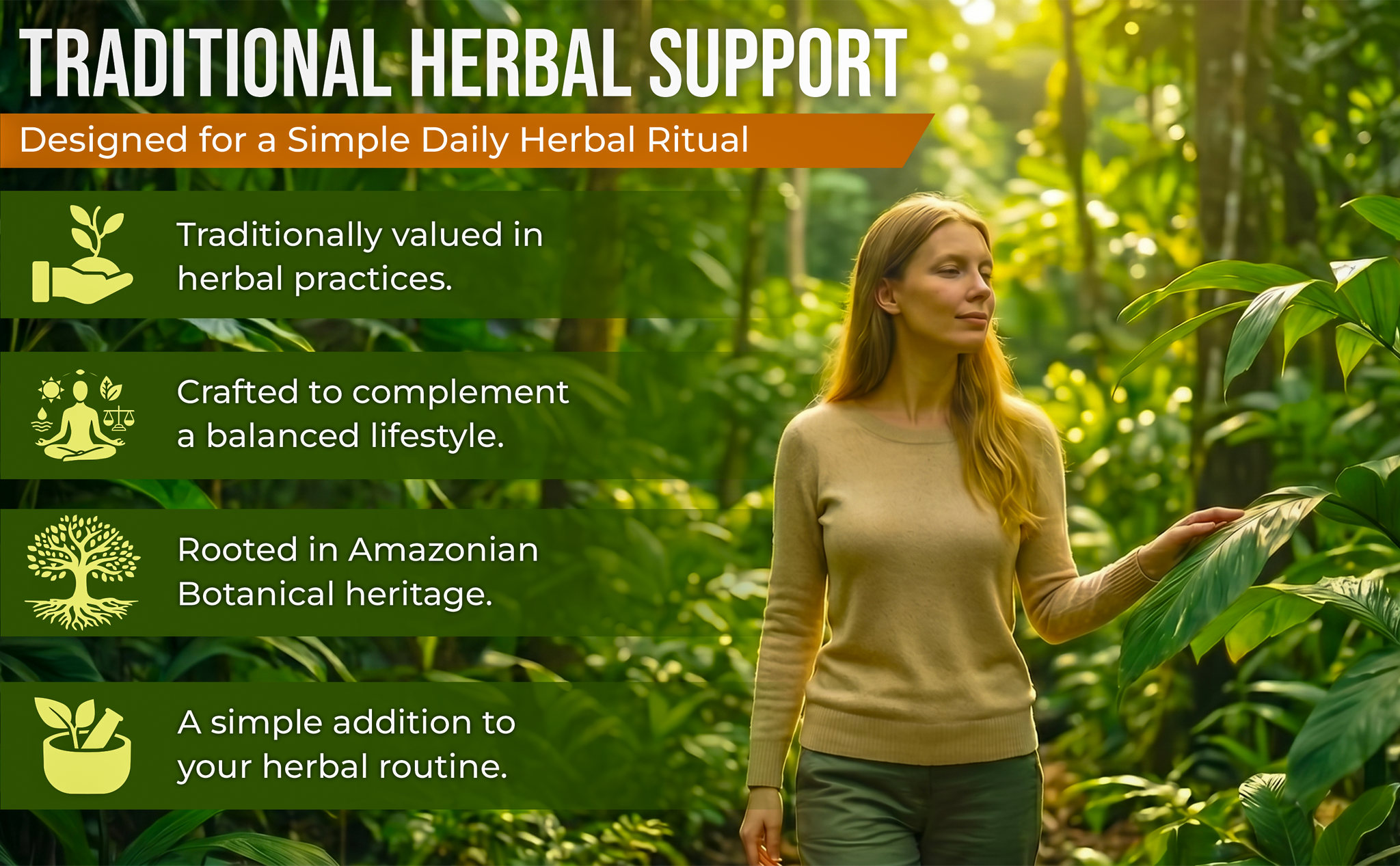 TRADITIONAL HERBAL SUPPORT

Designed for a Simple Daily Herbal Ritual

Traditionally valued in herbal practices.

Crafted to complement a balanced lifestyle.

Rooted in Amazonian Botanical heritage.

A simple addition to your herbal routine.